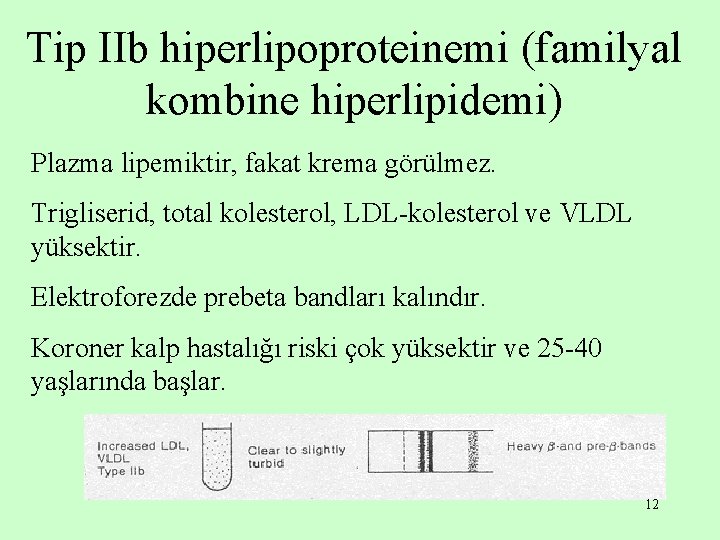 Tip IIb hiperlipoproteinemi (familyal kombine hiperlipidemi)

Plazma lipemiktir, fakat krema görülmez.

Trigliserid, total kolesterol, LDL-kolesterol ve VLDL yüksektir.

Elektroforezde prebeta bandları kalındır.

Koroner kalp hastalığı riski çok yüksektir ve 25-40 yaşlarında başlar.

Increased LDL, VLDL Type IIb

Clear to slightly turbid

Heavy $\beta$-and pre-$\beta$-bands

12